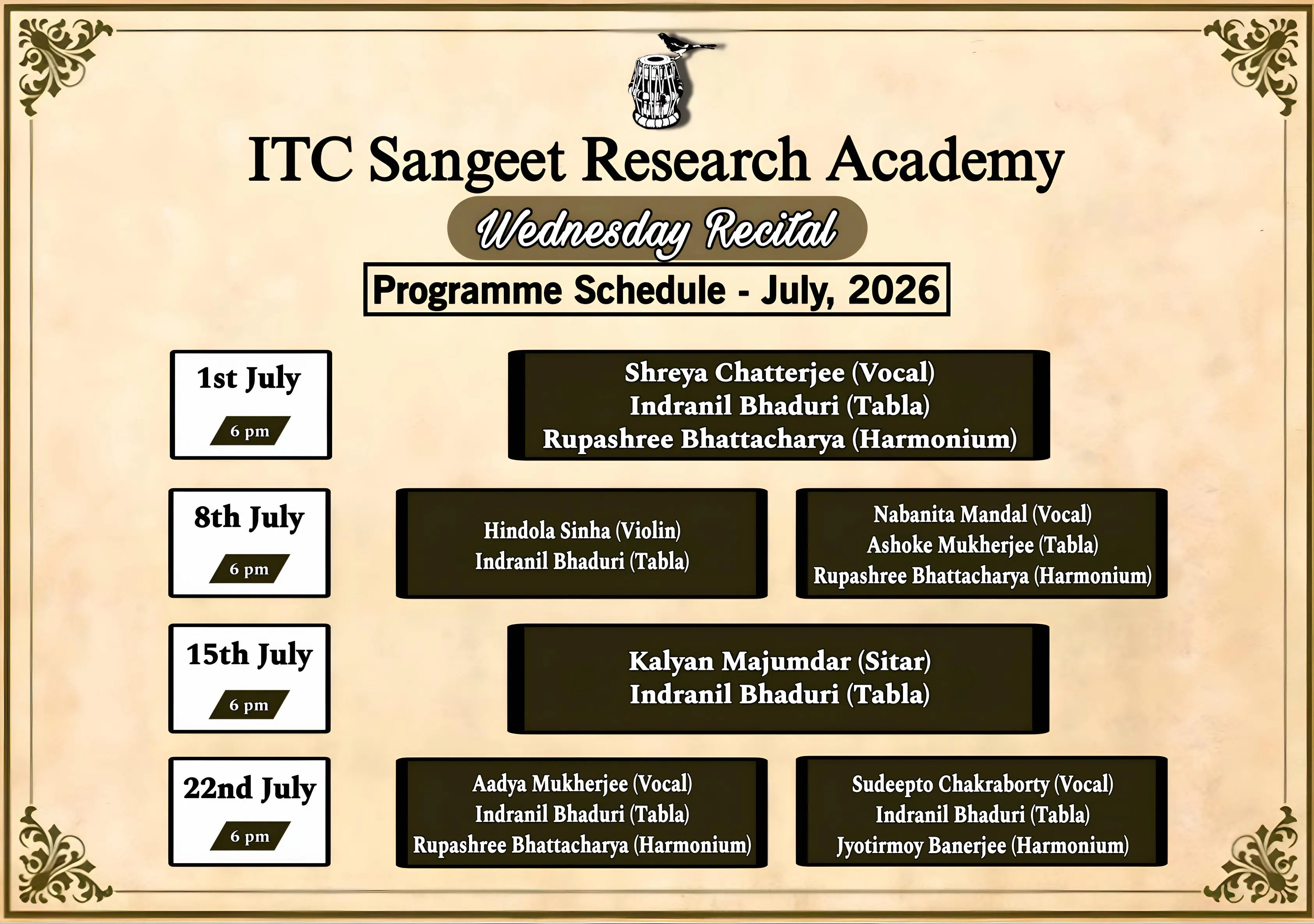 ITC Sangeet Research Academy

Wednesday Recital

Programme Schedule - July, 2026

1st July
6 pm

Shreya Chatterjee (Vocal)
Indranil Bhaduri (Tabla)
Rupashree Bhattacharya (Harmonium)

8th July
6 pm

Hindola Sinha (Violin)
Indranil Bhaduri (Tabla)

Nabanita Mandal (Vocal)
Ashoke Mukherjee (Tabla)
Rupashree Bhattacharya (Harmonium)

15th July
6 pm

Kalyan Majumdar (Sitar)
Indranil Bhaduri (Tabla)

22nd July
6 pm

Aadya Mukherjee (Vocal)
Indranil Bhaduri (Tabla)
Rupashree Bhattacharya (Harmonium)

Sudeepto Chakraborty (Vocal)
Indranil Bhaduri (Tabla)
Jyotirmoy Banerjee (Harmonium)